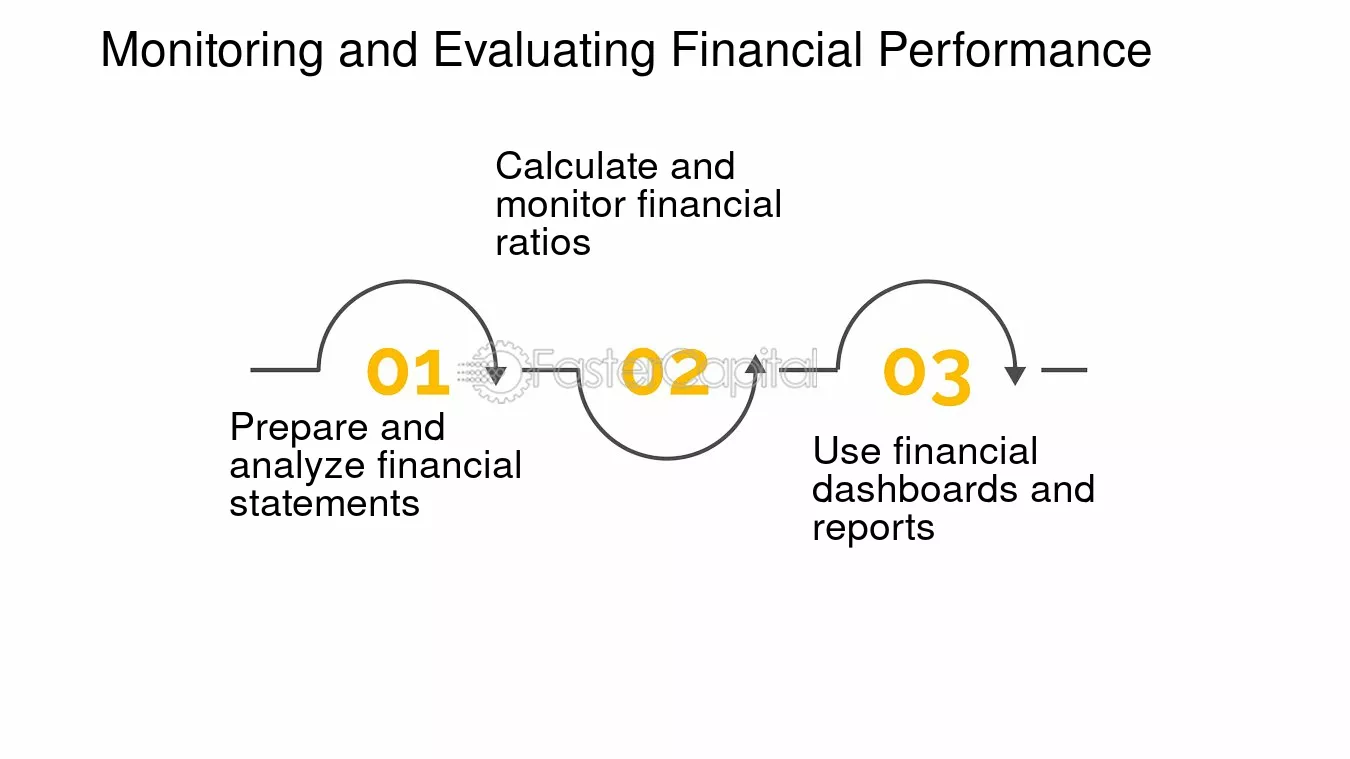 Monitoring and Evaluating Financial Performance

Calculate and monitor financial ratios

01

02

03

Prepare and analyze financial statements

Use financial dashboards and reports

FasterCapital